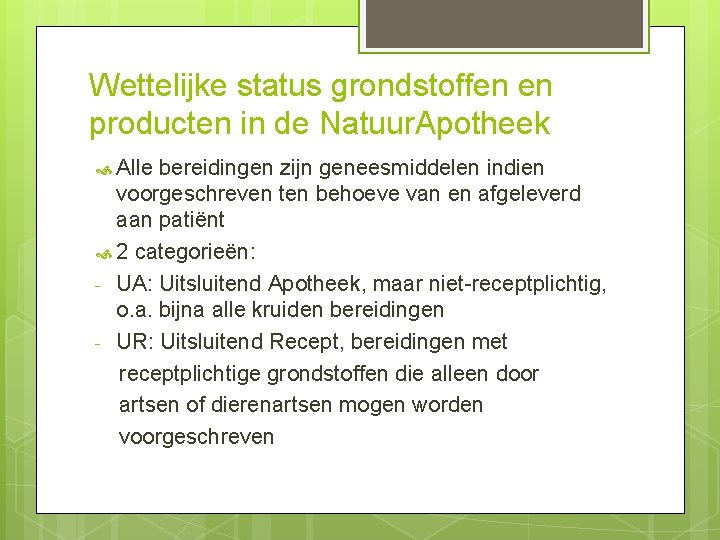 Wettelijke status grondstoffen en producten in de NatuurApotheek

Alle bereidingen zijn geneesmiddelen indien voorgeschreven ten behoeve van en afgeleverd aan patiënt

2 categorieën:

- UA: Uitsluitend Apotheek, maar niet-receptplichtig, o.a. bijna alle kruiden bereidingen

- UR: Uitsluitend Recept, bereidingen met receptplichtige grondstoffen die alleen door artsen of dierenartsen mogen worden voorgeschreven